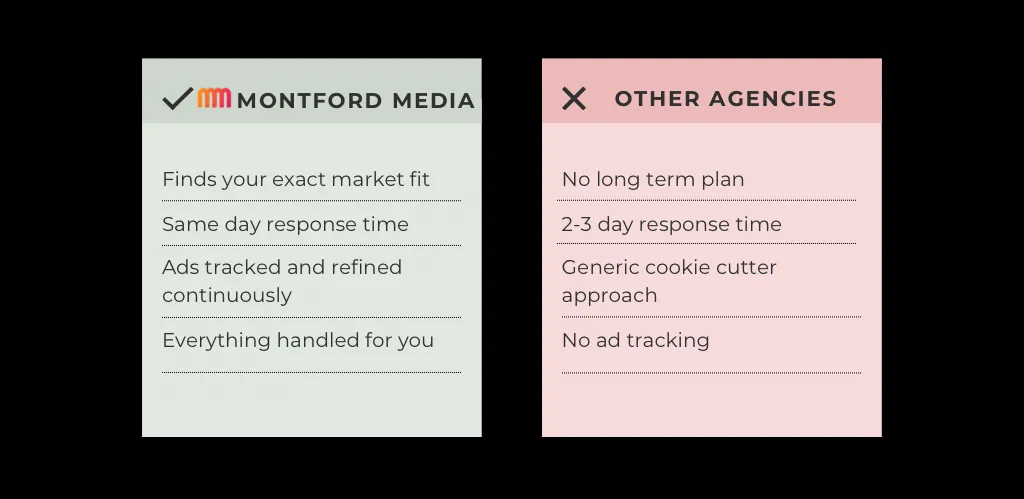 MONTFORD MEDIA

Finds your exact market fit

Same day response time

Ads tracked and refined continuously

Everything handled for you

OTHER AGENCIES

No long term plan

2-3 day response time

Generic cookie cutter approach

No ad tracking